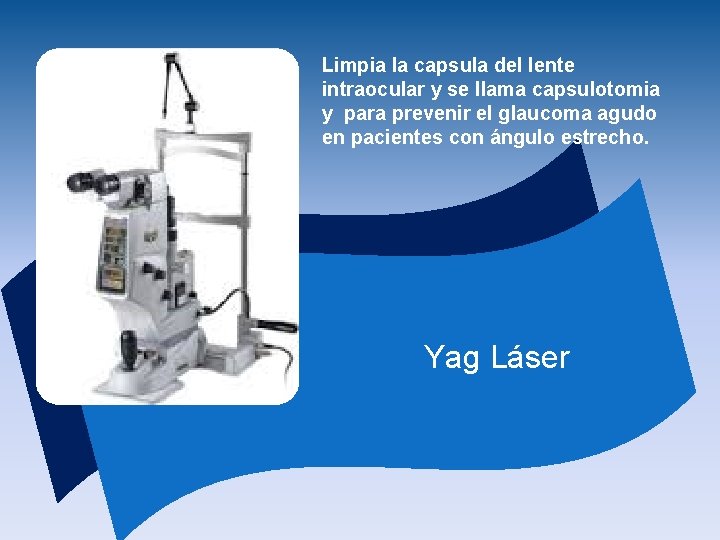 Limpia la capsula del lente intraocular y se llama capsulotomia y  para prevenir el glaucoma agudo en pacientes con ángulo estrecho.

Yag Láser